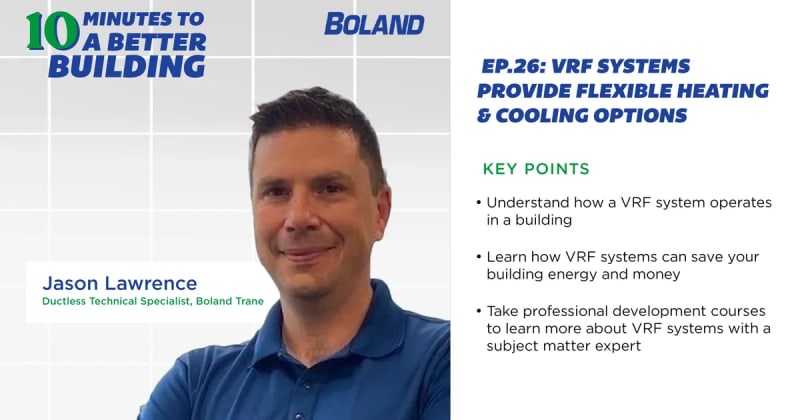 10 MINUTES TO A BETTER BUILDING

BOLAND

Jason Lawrence
Ductless Technical Specialist, Boland Trane

EP.26: VRF SYSTEMS PROVIDE FLEXIBLE HEATING & COOLING OPTIONS

KEY POINTS

• Understand how a VRF system operates in a building

• Learn how VRF systems can save your building energy and money

• Take professional development courses to learn more about VRF systems with a subject matter expert